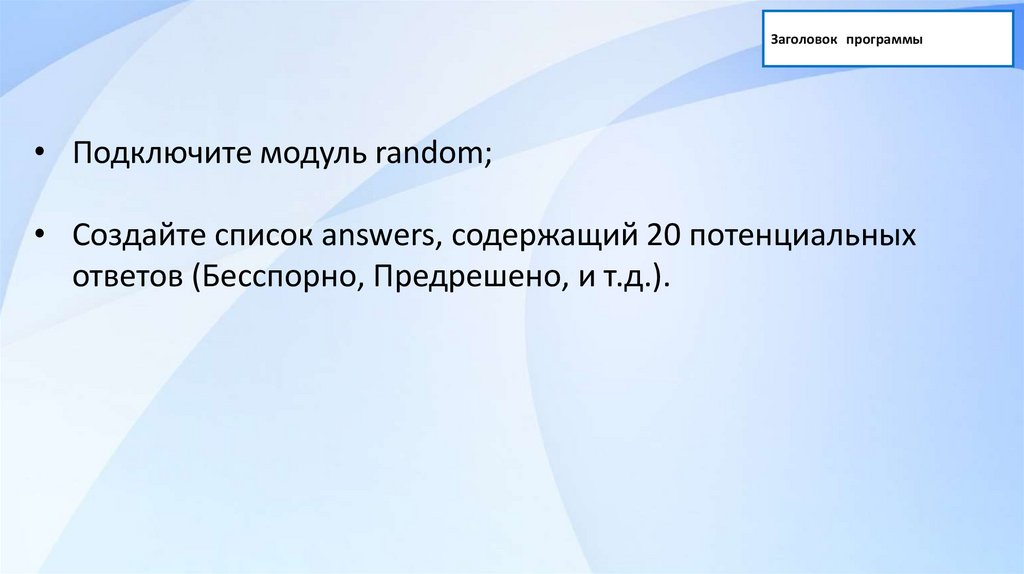 Заголовок программы

• Подключите модуль random;

• Создайте список answers, содержащий 20 потенциальных ответов (Бесспорно, Предрешено, и т.д.).